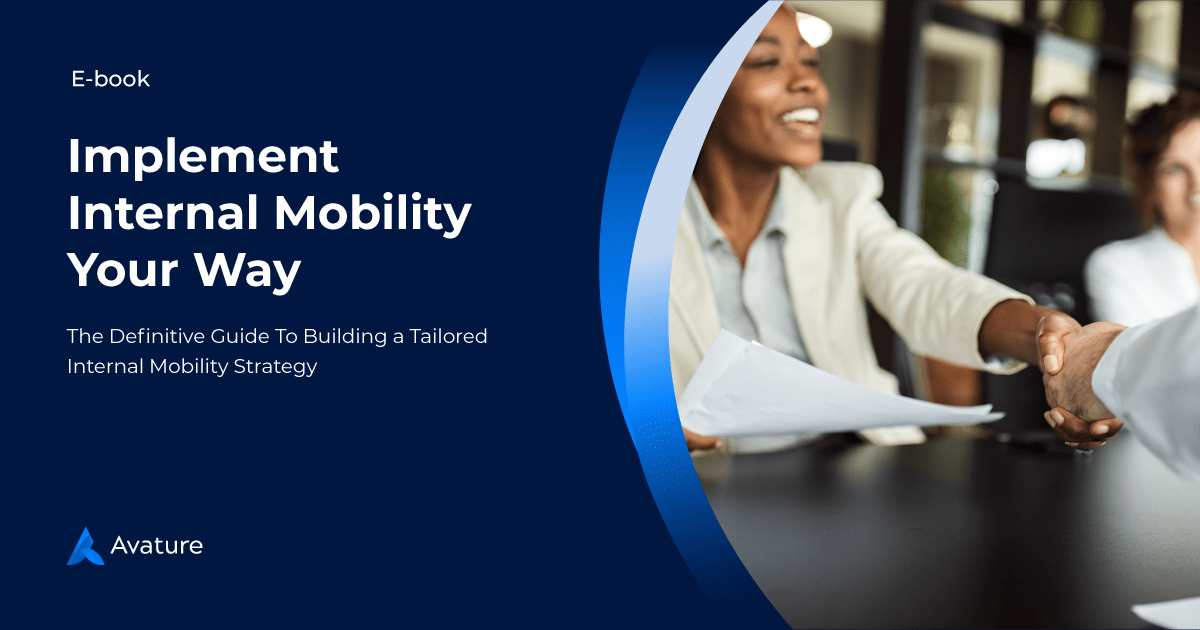 E-book

Implement Internal Mobility Your Way

The Definitive Guide To Building a Tailored Internal Mobility Strategy

Avature